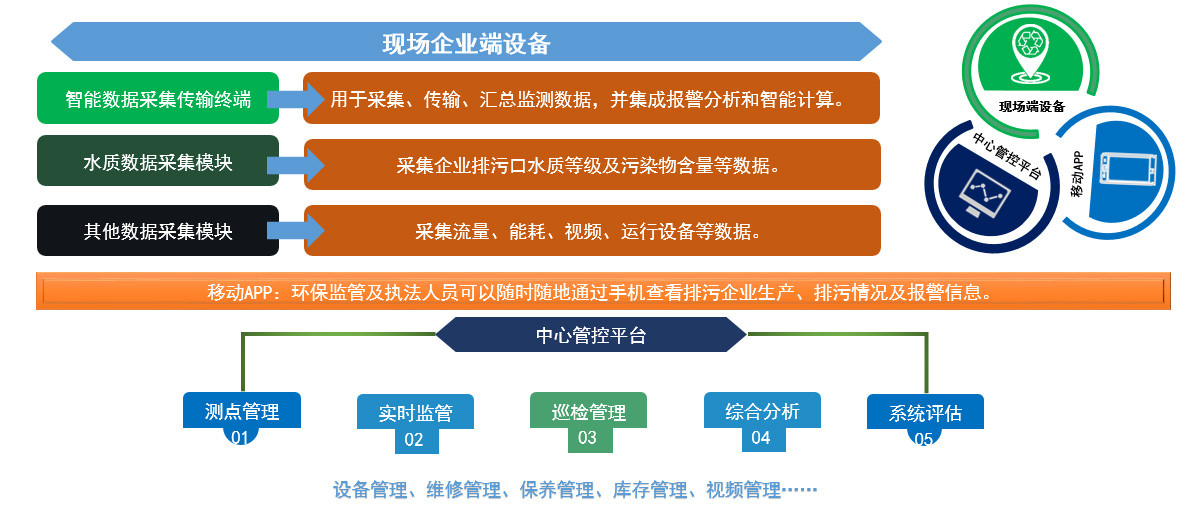 现场企业端设备

智能数据采集传输终端
用于采集、传输、汇总监测数据，并集成报警分析和智能计算。

水质数据采集模块
采集企业排污口水质等级及污染物含量等数据。

其他数据采集模块
采集流量、能耗、视频、运行设备等数据。

现场端设备

中心管控平台

移动APP

移动APP：环保监管及执法人员可以随时随地通过手机查看排污企业生产、排污情况及报警信息。

中心管控平台

测点管理
01

实时监管
02

巡检管理
03

综合分析
04

系统评估
05

设备管理、维修管理、保养管理、库存管理、视频管理……